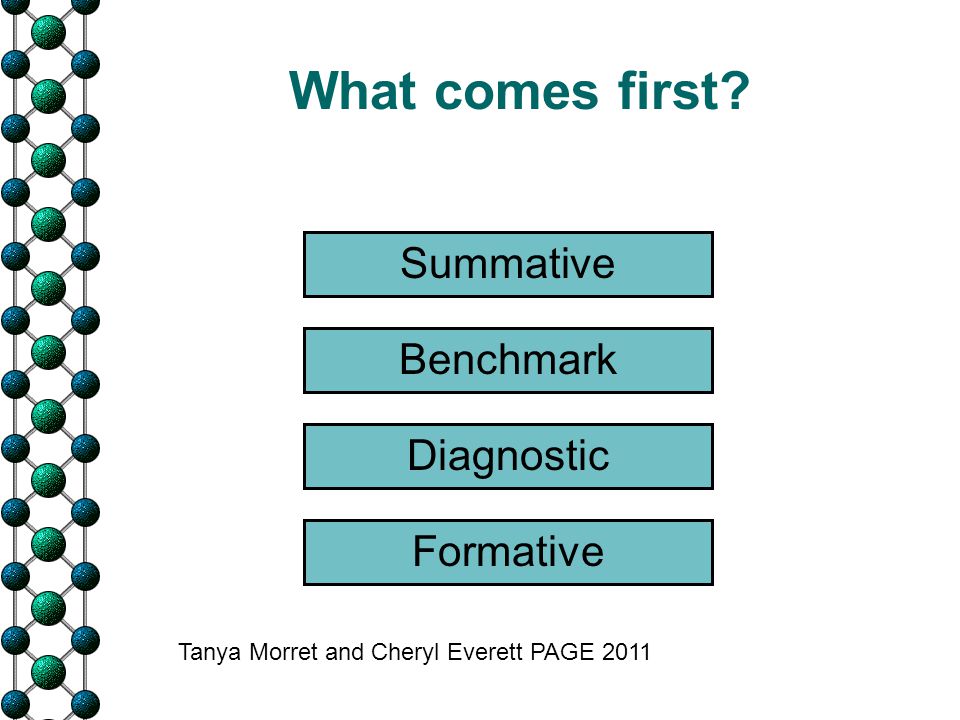 What comes first?

Summative

Benchmark

Diagnostic

Formative

Tanya Morret and Cheryl Everett PAGE 2011